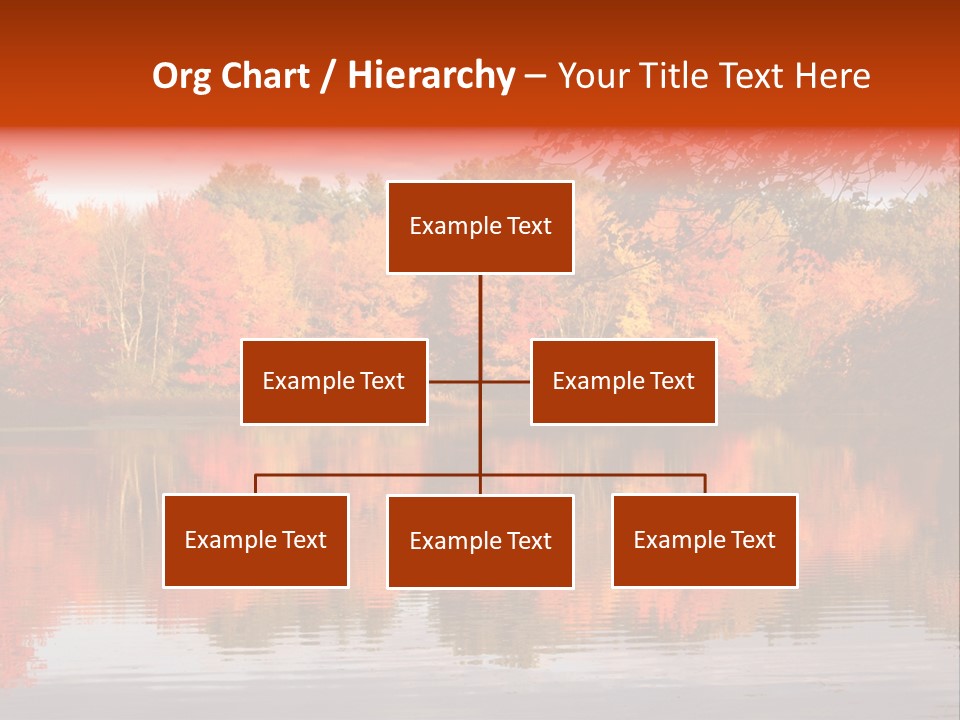 Org Chart / Hierarchy – Your Title Text Here

Example Text

Example Text

Example Text

Example Text

Example Text

Example Text